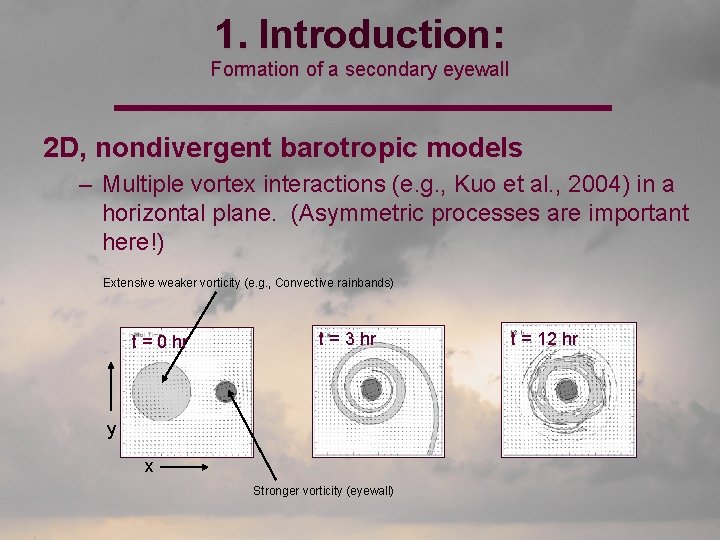 1. Introduction:
Formation of a secondary eyewall

2D, nondivergent barotropic models

– Multiple vortex interactions (e.g., Kuo et al., 2004) in a horizontal plane. (Asymmetric processes are important here!)

Extensive weaker vorticity (e.g., Convective rainbands)

t = 0 hr

t = 3 hr

t = 12 hr

y

x

Stronger vorticity (eyewall)